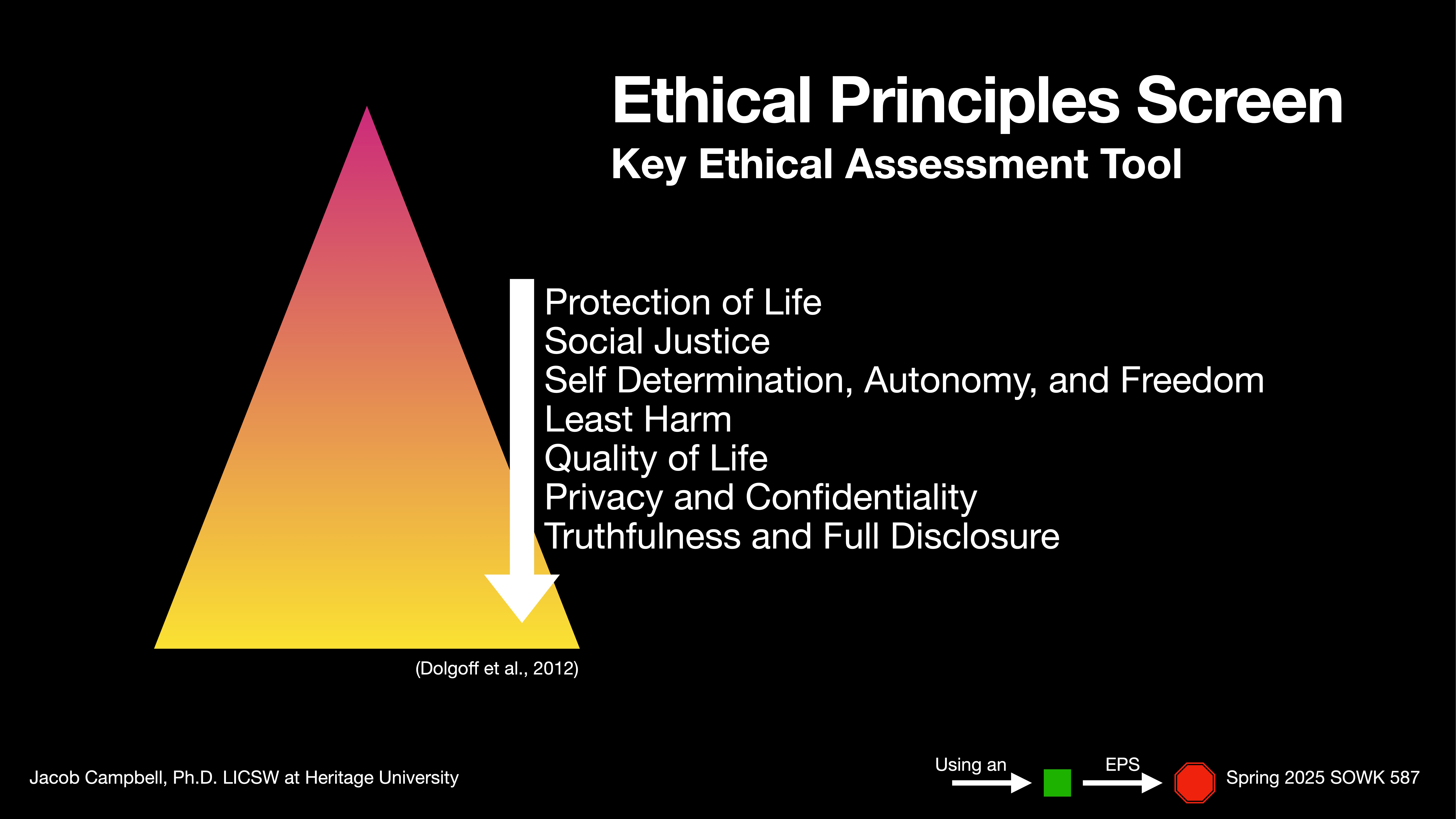 Ethical Principles Screen
Key Ethical Assessment Tool

Protection of Life
Social Justice
Self Determination, Autonomy, and Freedom
Least Harm
Quality of Life
Privacy and Confidentiality
Truthfulness and Full Disclosure

(Dolgoff et al., 2012)

Jacob Campbell, Ph.D. LICSW at Heritage University

Using an

EPS

Spring 2025 SOWK 587